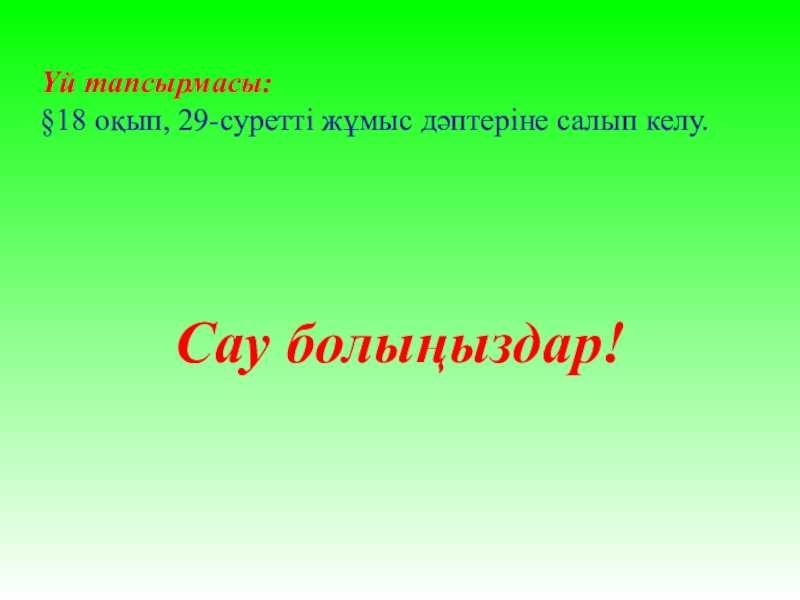 Үй тапсырмасы:
§18 оқып, 29-суретті жұмыс дәптеріне салып келу.

Сау болыңыздар!